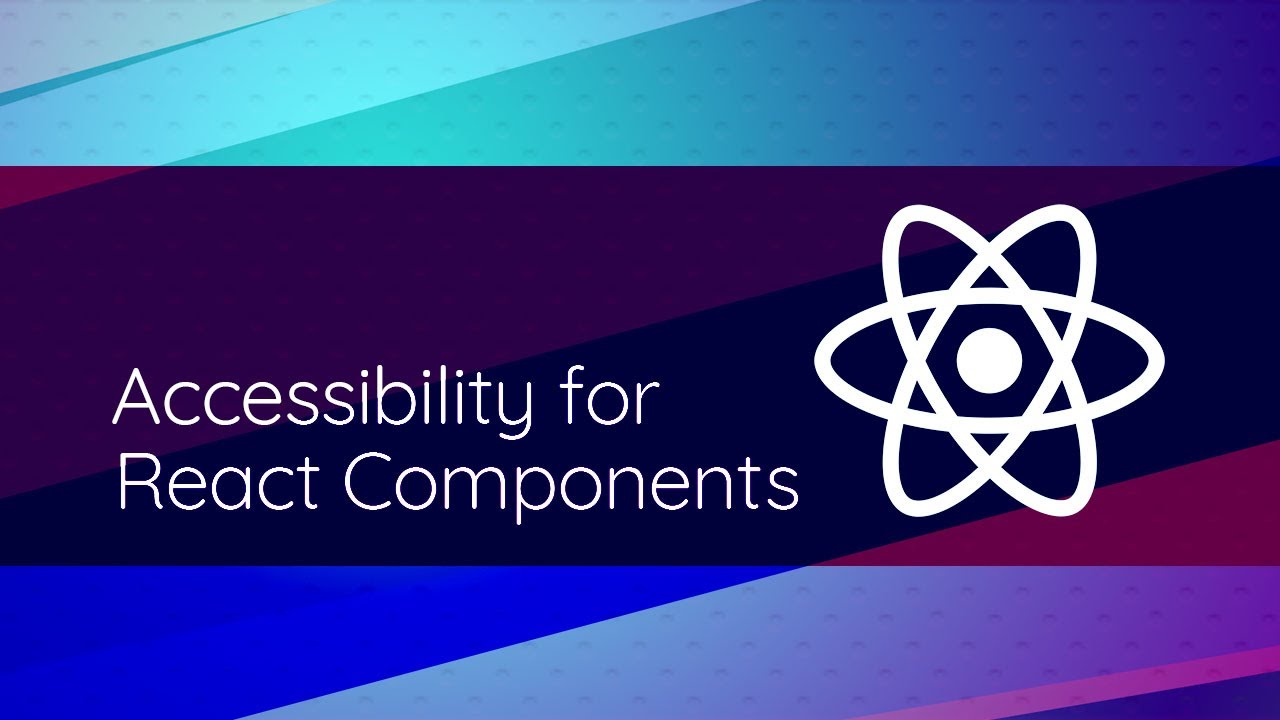 Accessibility for React Components